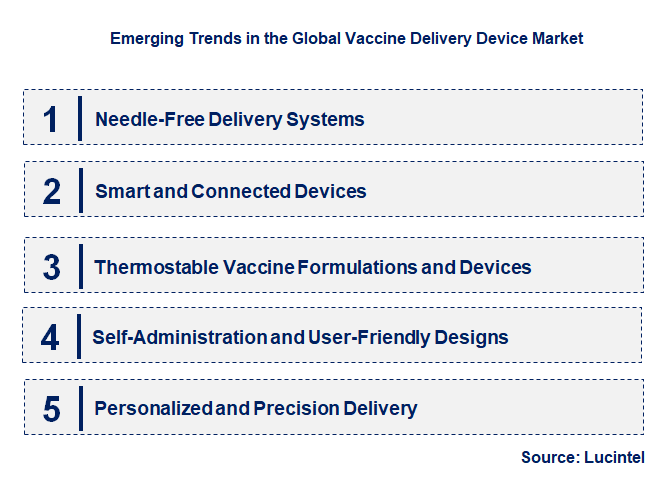 Emerging Trends in the Global Vaccine Delivery Device Market

1 Needle-Free Delivery Systems

2 Smart and Connected Devices

3 Thermostable Vaccine Formulations and Devices

4 Self-Administration and User-Friendly Designs

5 Personalized and Precision Delivery

Source: Lucintel